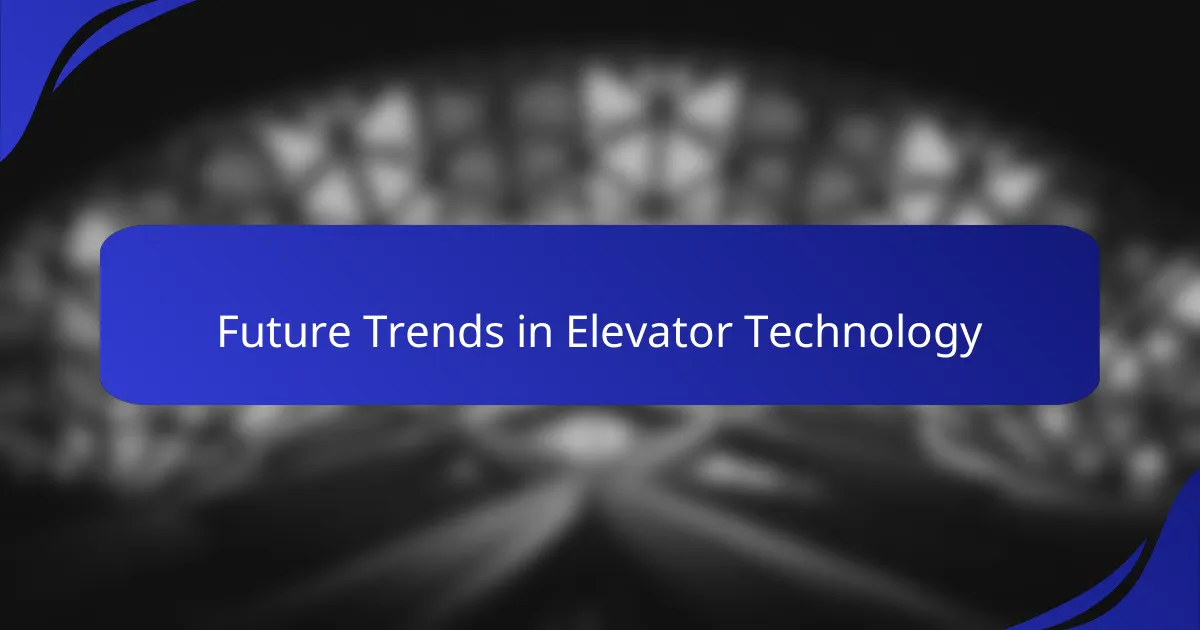 Future Trends in Elevator Technology